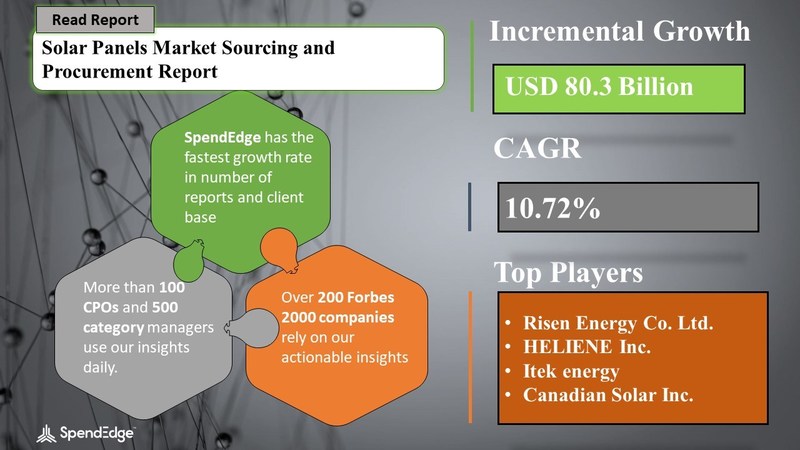 Read Report

Solar Panels Market Sourcing and Procurement Report

SpendEdge has the fastest growth rate in number of reports and client base

More than 100 CPOs and 500 category managers use our insights daily.

Over 200 Forbes 2000 companies rely on our actionable insights

SpendEdge

Incremental Growth

USD 80.3 Billion

CAGR

10.72%

Top Players

• Risen Energy Co. Ltd.
• HELIENE Inc.
• Itek energy
• Canadian Solar Inc.